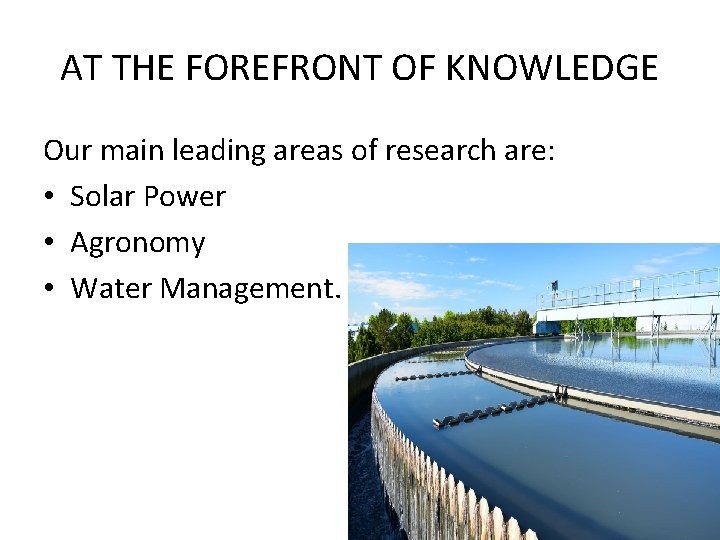 AT THE FOREFRONT OF KNOWLEDGE

Our main leading areas of research are:

• Solar Power
• Agronomy
• Water Management.